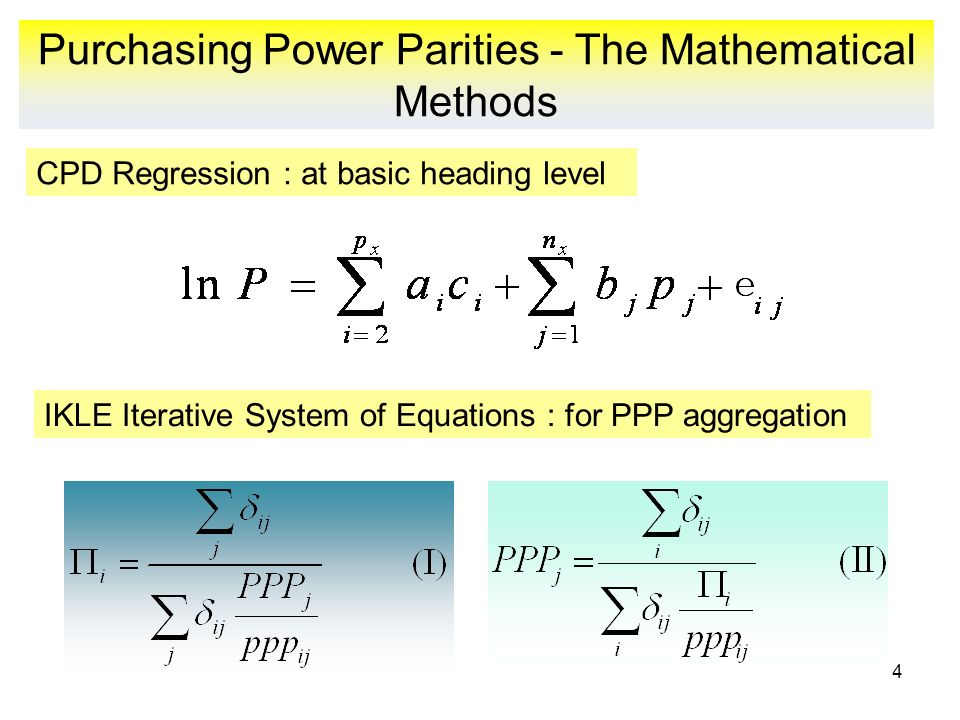 Purchasing Power Parities - The Mathematical Methods

CPD Regression : at basic heading level

$\ln P = \sum_{i=2}^{p_x} a_i c_i + \sum_{j=1}^{n_x} b_j p_j + e_{ij}$

IKLE Iterative System of Equations : for PPP aggregation

$\Pi_i = \frac{\sum_j \delta_{ij}}{\sum_j \delta_{ij} \frac{PPP_j}{ppp_{ij}}}$ (I)

$PPP_j = \frac{\sum_i \delta_{ij}}{\sum_i \delta_{ij} \frac{\Pi_i}{ppp_{ij}}}$ (II)

4